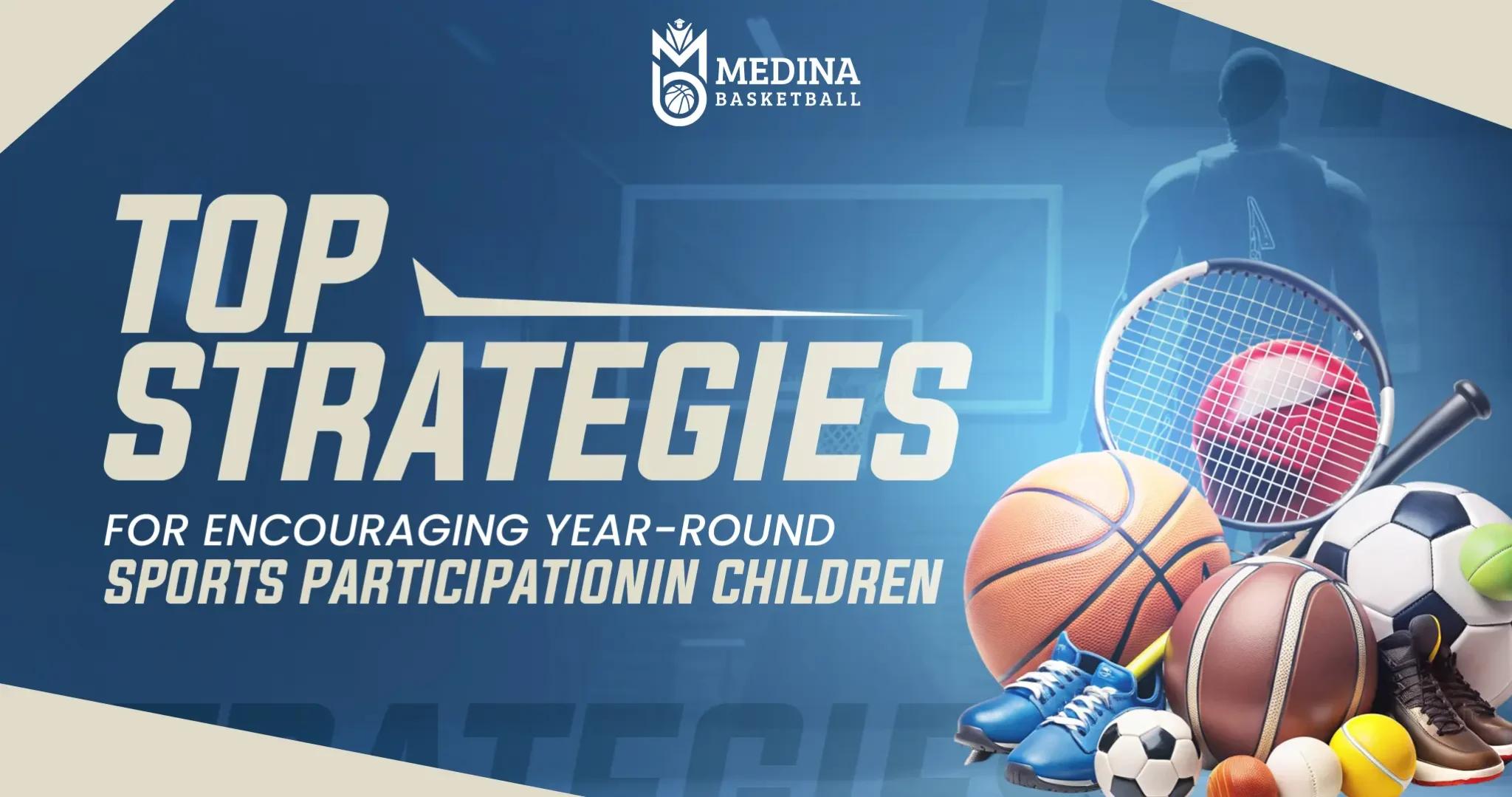 MEDINA
BASKETBALL

TOP
STRATEGIES
FOR ENCOURAGING YEAR-ROUND
SPORTS PARTICIPATIONIN CHILDREN